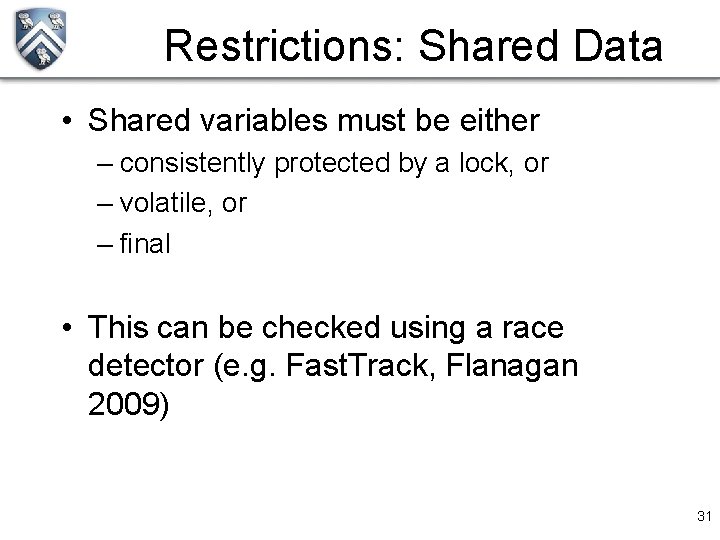 Restrictions: Shared Data

• Shared variables must be either
– consistently protected by a lock, or
– volatile, or
– final

• This can be checked using a race detector (e.g. FastTrack, Flanagan 2009)

31